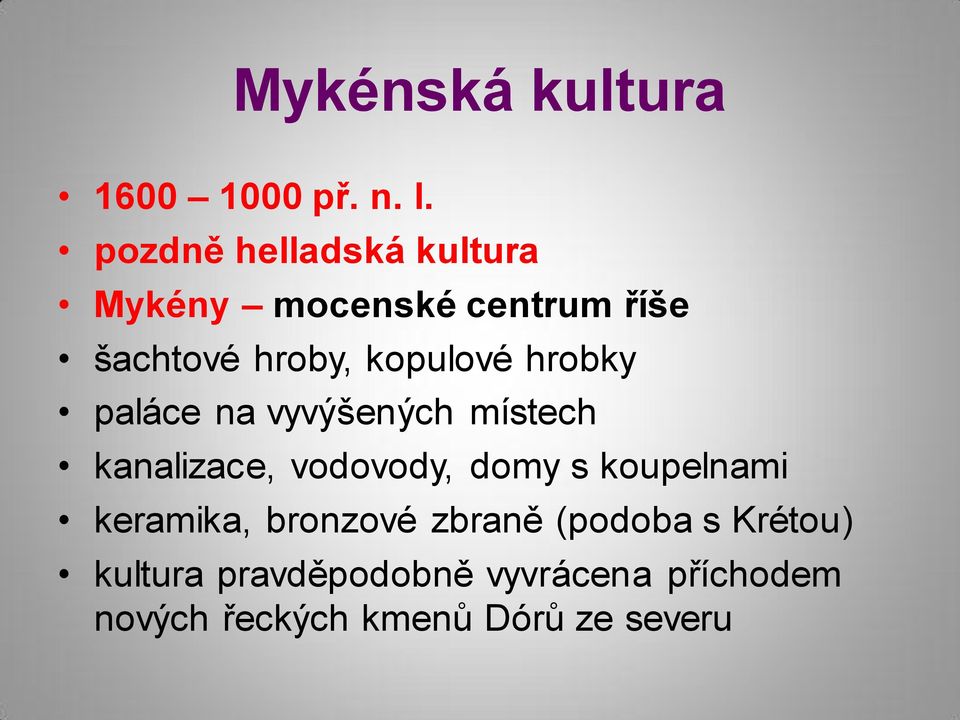 Mykénská kultura

• 1600 – 1000 př. n. l.
• pozdně helladská kultura
• Mykény – mocenské centrum říše
• šachtové hroby, kopulové hrobky
• paláce na vyvýšených místech
• kanalizace, vodovody, domy s koupelnami
• keramika, bronzové zbraně (podoba s Krétou)
• kultura pravděpodobně vyvrácena příchodem nových řeckých kmenů Dórů ze severu